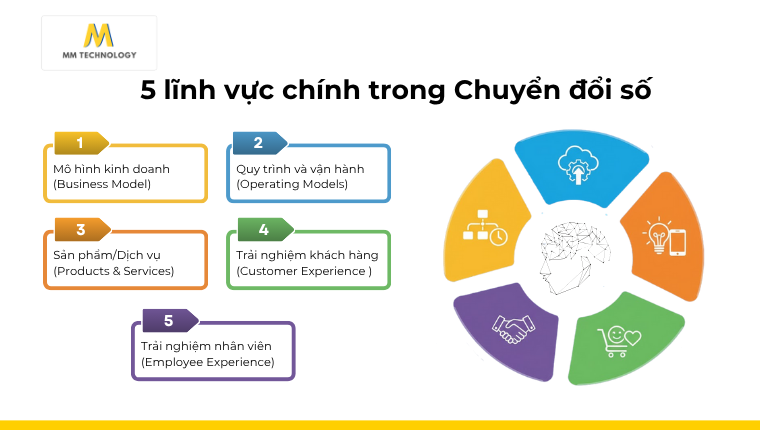 MM TECHNOLOGY

5 lĩnh vực chính trong Chuyển đổi số

1
Mô hình kinh doanh (Business Model)

2
Quy trình và vận hành (Operating Models)

3
Sản phẩm/Dịch vụ (Products & Services)

4
Trải nghiệm khách hàng (Customer Experience )

5
Trải nghiệm nhân viên (Employee Experience)